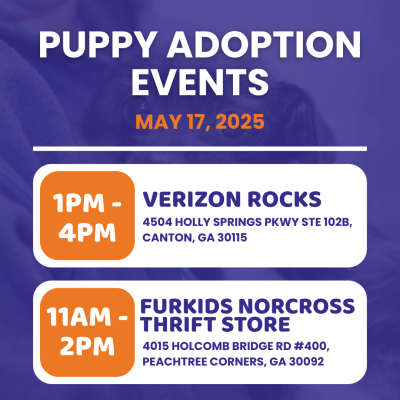 PUPPY ADOPTION EVENTS

MAY 17, 2025

1PM - 4PM

VERIZON ROCKS

4504 HOLLY SPRINGS PKWY STE 102B, CANTON, GA 30115

11AM - 2PM

FURKIDS NORCROSS THRIFT STORE

4015 HOLCOMB BRIDGE RD #400, PEACHTREE CORNERS, GA 30092